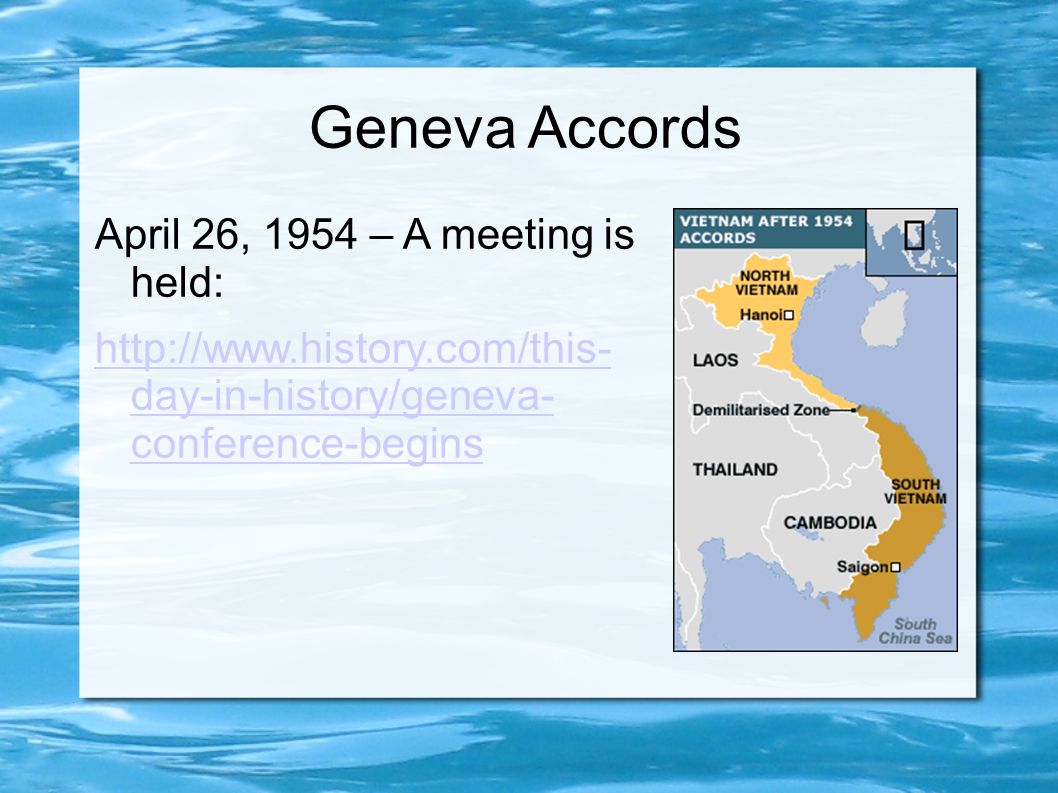 Geneva Accords

April 26, 1954 – A meeting is held:

http://www.history.com/this-day-in-history/geneva-conference-begins

VIETNAM AFTER 1954 ACCORDS

NORTH VIETNAM

Hanoi

LAOS

Demilitarised Zone

THAILAND

SOUTH VIETNAM

CAMBODIA

Saigon

South China Sea